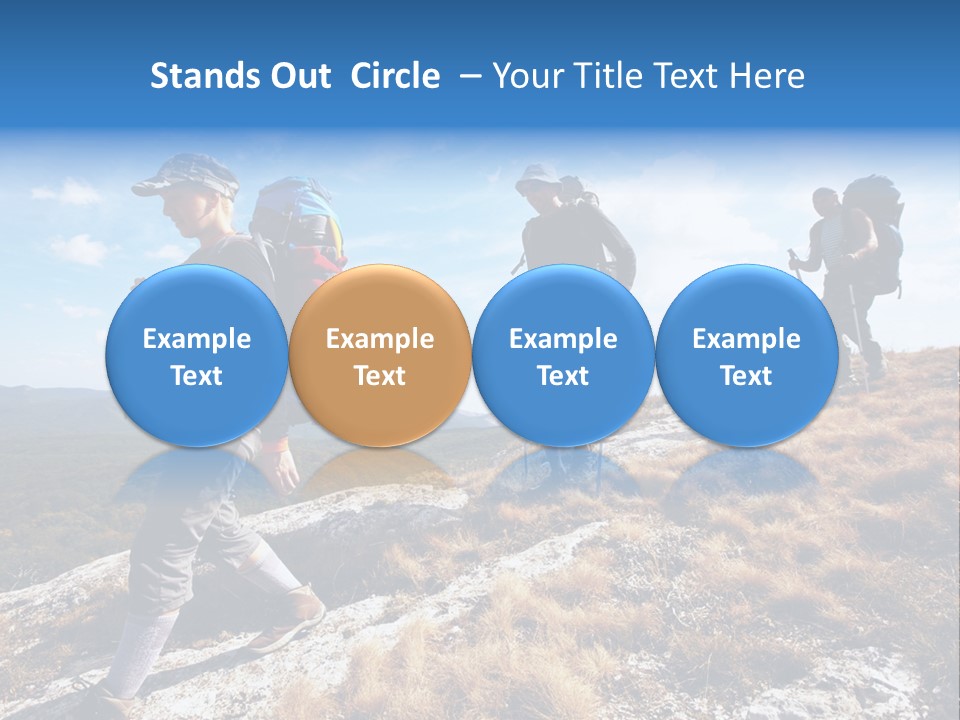 Stands Out Circle – Your Title Text Here

Example Text

Example Text

Example Text

Example Text